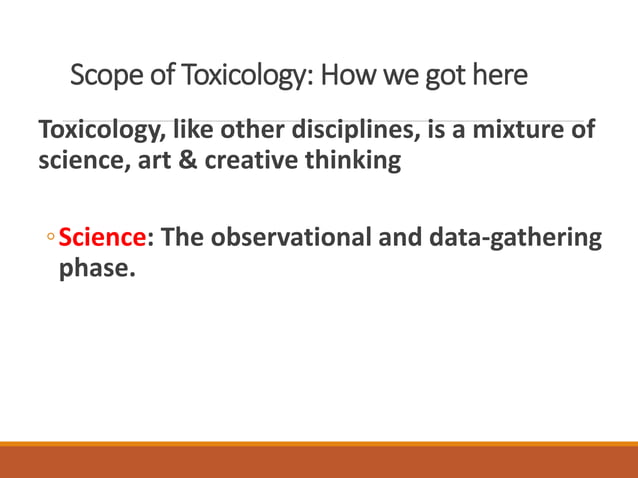 Scope of Toxicology: How we got here

Toxicology, like other disciplines, is a mixture of science, art & creative thinking

◦ Science: The observational and data-gathering phase.